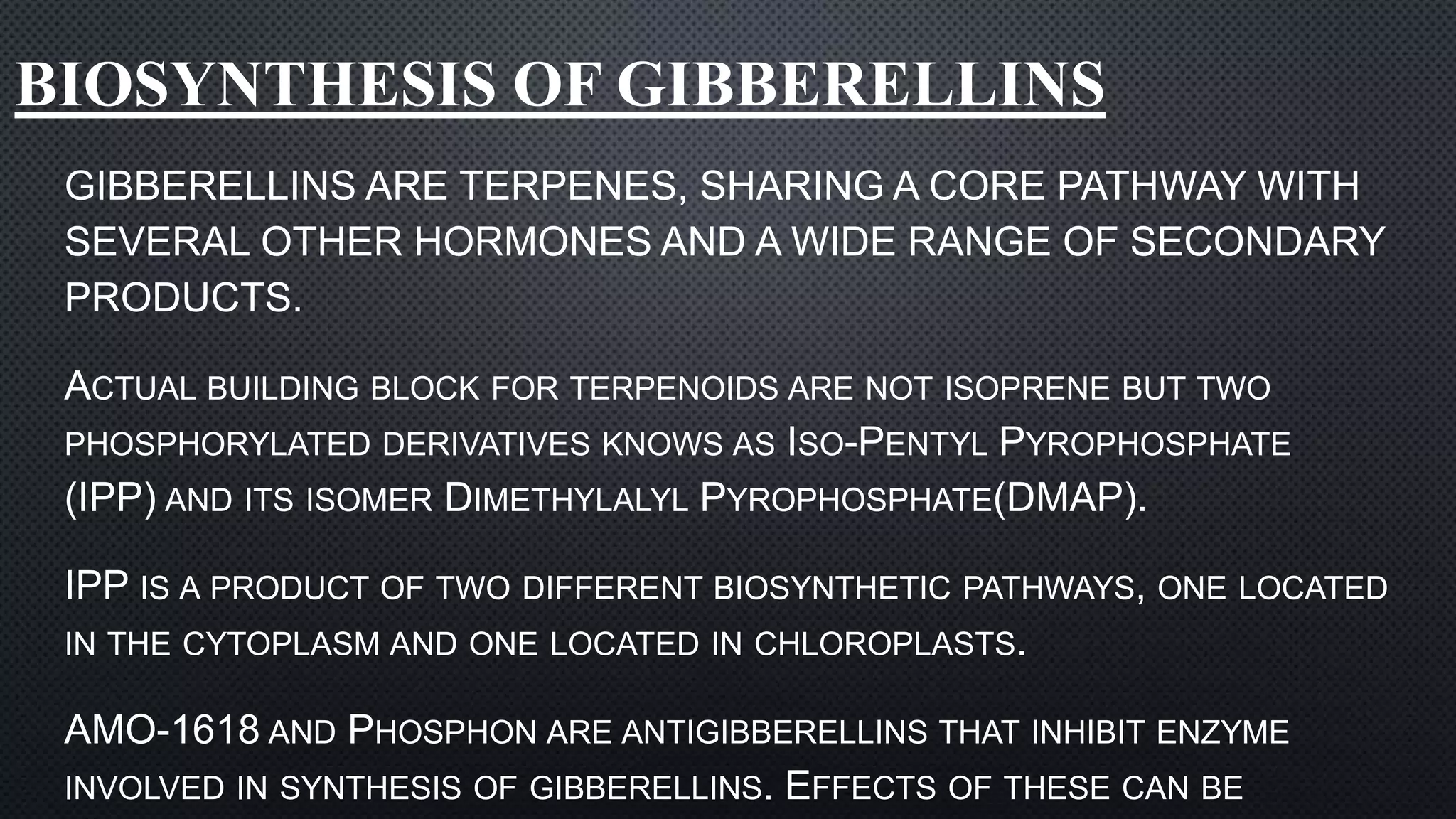 BIOSYNTHESIS OF GIBBERELLINS

GIBBERELLINS ARE TERPENES, SHARING A CORE PATHWAY WITH SEVERAL OTHER HORMONES AND A WIDE RANGE OF SECONDARY PRODUCTS.

ACTUAL BUILDING BLOCK FOR TERPENOIDS ARE NOT ISOPRENE BUT TWO PHOSPHORYLATED DERIVATIVES KNOWS AS ISO-PENTYL PYROPHOSPHATE (IPP) AND ITS ISOMER DIMETHYLALYL PYROPHOSPHATE(DMAP).

IPP IS A PRODUCT OF TWO DIFFERENT BIOSYNTHETIC PATHWAYS, ONE LOCATED IN THE CYTOPLASM AND ONE LOCATED IN CHLOROPLASTS.

AMO-1618 AND PHOSPHON ARE ANTIGIBBERELLINS THAT INHIBIT ENZYME INVOLVED IN SYNTHESIS OF GIBBERELLINS. EFFECTS OF THESE CAN BE